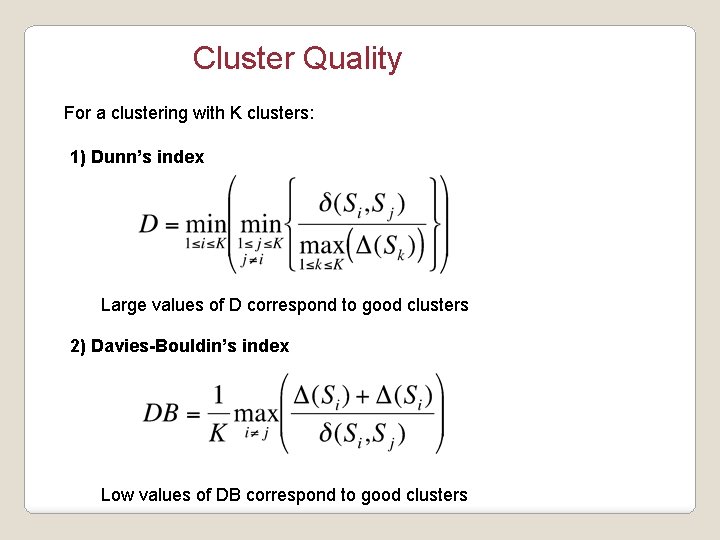 Cluster Quality

For a clustering with K clusters:

1) Dunn's index

$D = \min_{1 \le i \le K} \left( \min_{\substack{1 \le j \le K \\ j \ne i}} \left\{ \frac{\delta(S_i, S_j)}{\max_{1 \le k \le K} \left( \Delta(S_k) \right)} \right\} \right)$

Large values of D correspond to good clusters

2) Davies-Bouldin's index

$DB = \frac{1}{K} \max_{i \ne j} \left( \frac{\Delta(S_i) + \Delta(S_i)}{\delta(S_i, S_j)} \right)$

Low values of DB correspond to good clusters